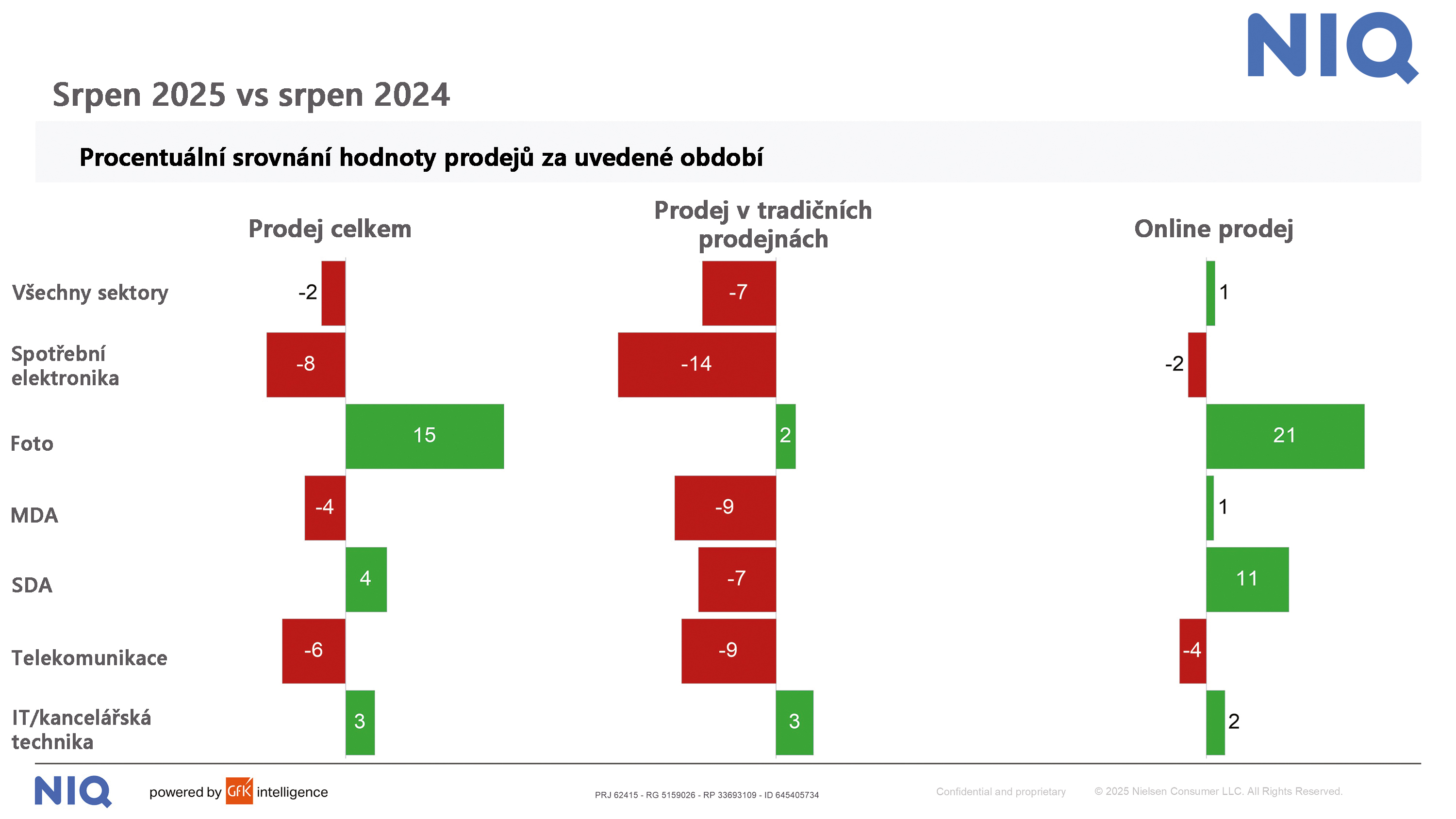 NIQ

Srpen 2025 vs srpen 2024

Procentuální srovnání hodnoty prodejů za uvedené období

| | Prodej celkem | Prodej v tradičních prodejnách | Online prodej |
|---|---|---|---|
| Všechny sektory | -2 | -7 | 1 |
| Spotřební elektronika | -8 | -14 | -2 |
| Foto | 15 | 2 | 21 |
| MDA | -4 | -9 | 1 |
| SDA | 4 | -7 | 11 |
| Telekomunikace | -6 | -9 | -4 |
| IT/kancelářská technika | 3 | 3 | 2 |

NIQ powered by GfK intelligence

PRJ 62415 - RG 5159026 - RP 33693109 - ID 645405734

Confidential and proprietary

© 2025 Nielsen Consumer LLC. All Rights Reserved.